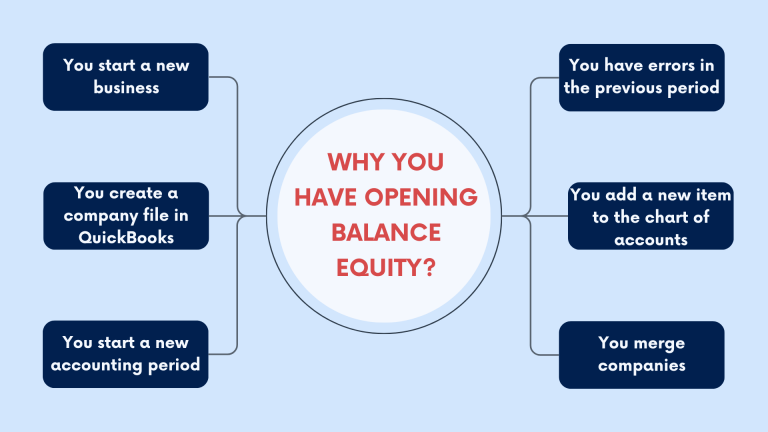 WHY YOU HAVE OPENING BALANCE EQUITY?

You start a new business

You create a company file in QuickBooks

You start a new accounting period

You have errors in the previous period

You add a new item to the chart of accounts

You merge companies